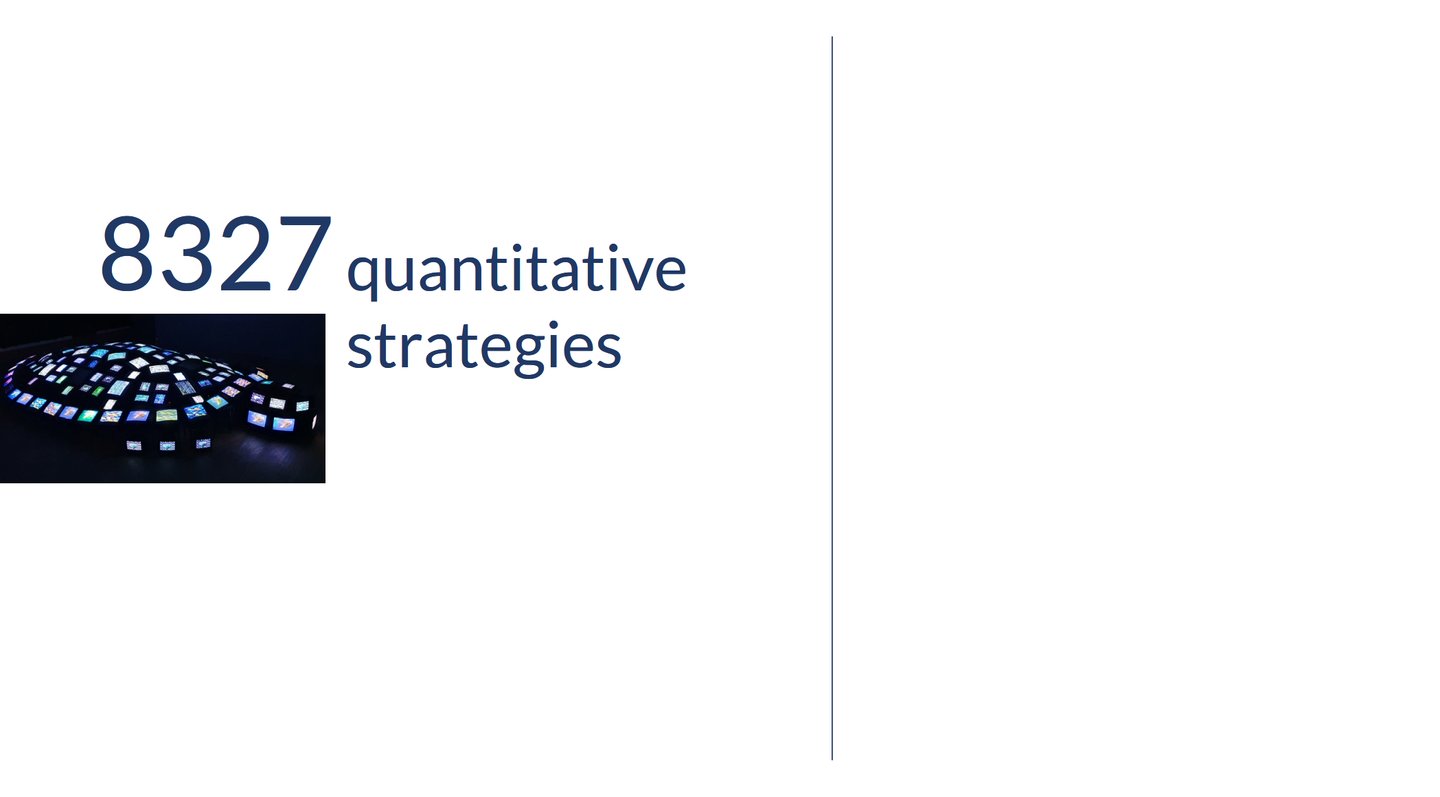 8327 quantitative strategies